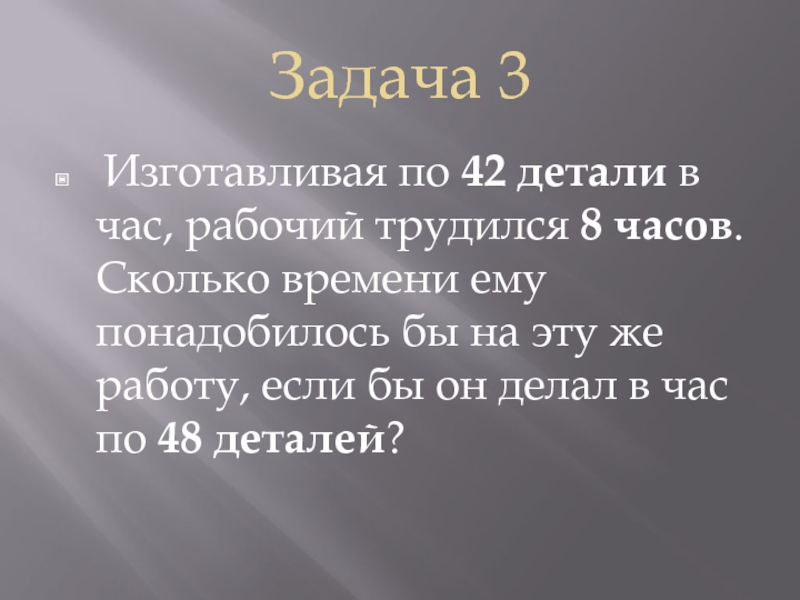 Задача 3

Изготавливая по 42 детали в час, рабочий трудился 8 часов. Сколько времени ему понадобилось бы на эту же работу, если бы он делал в час по 48 деталей?